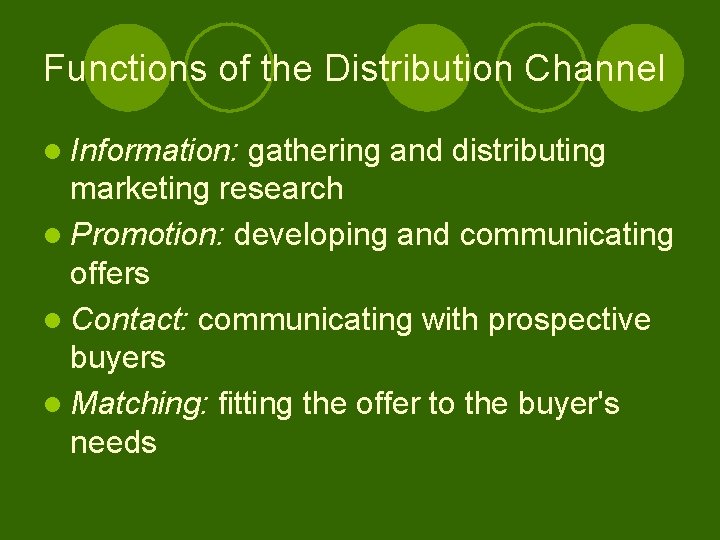 Functions of the Distribution Channel

- Information: gathering and distributing marketing research
- Promotion: developing and communicating offers
- Contact: communicating with prospective buyers
- Matching: fitting the offer to the buyer's needs